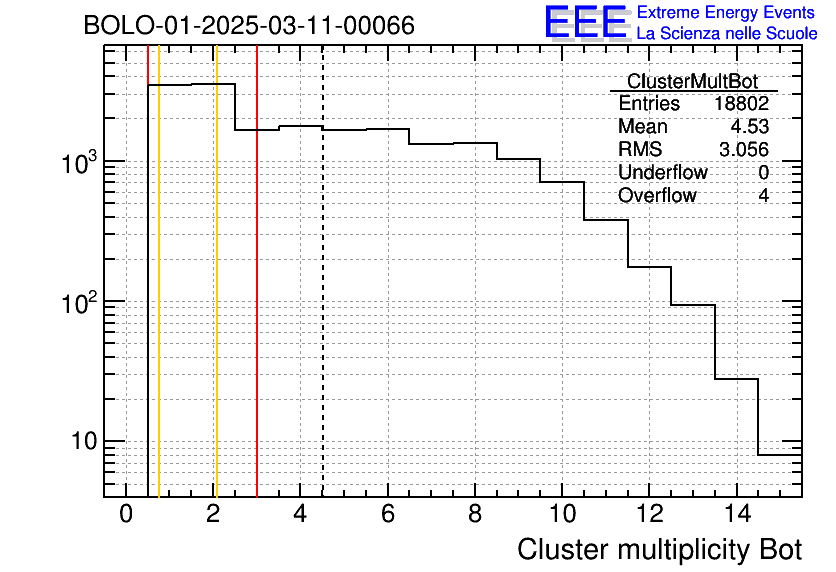 BOLO-01-2025-03-11-00066

EEE Extreme Energy Events
La Scienza nelle Scuole

| ClusterMultBot | |
|---|---|
| Entries | 18802 |
| Mean | 4.53 |
| RMS | 3.056 |
| Underflow | 0 |
| Overflow | 4 |

$10^3$
$10^2$
10

0 2 4 6 8 10 12 14

Cluster multiplicity Bot